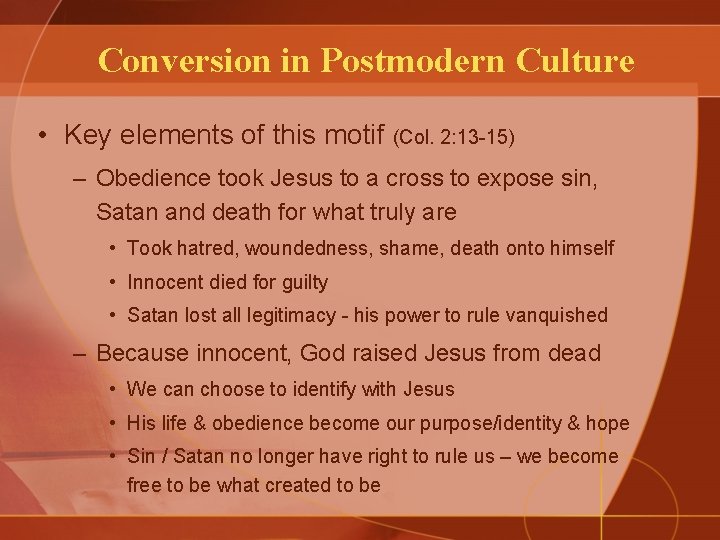 Conversion in Postmodern Culture

• Key elements of this motif (Col. 2:13-15)

– Obedience took Jesus to a cross to expose sin, Satan and death for what truly are

• Took hatred, woundedness, shame, death onto himself

• Innocent died for guilty

• Satan lost all legitimacy - his power to rule vanquished

– Because innocent, God raised Jesus from dead

• We can choose to identify with Jesus

• His life & obedience become our purpose/identity & hope

• Sin / Satan no longer have right to rule us – we become free to be what created to be